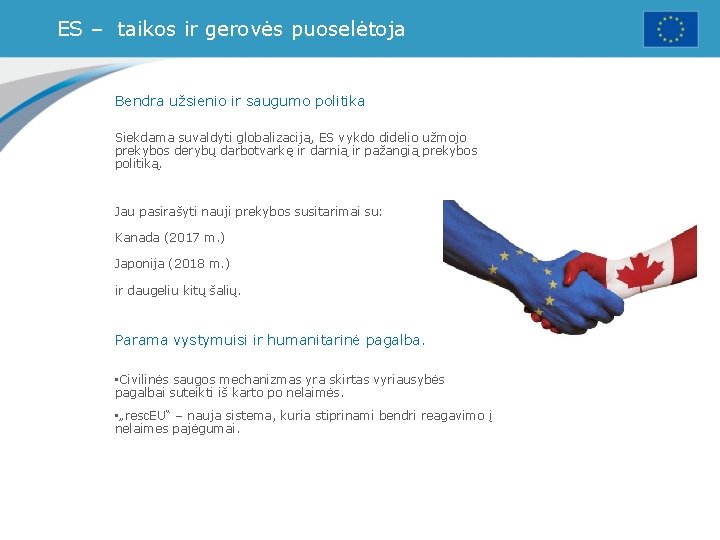 ES – taikos ir gerovės puoselėtoja

Bendra užsienio ir saugumo politika

Siekdama suvaldyti globalizaciją, ES vykdo didelio užmojo prekybos derybų darbotvarkę ir darnią ir pažangią prekybos politiką.

Jau pasirašyti nauji prekybos susitarimai su:

Kanada (2017 m.)

Japonija (2018 m.)

ir daugeliu kitų šalių.

Parama vystymuisi ir humanitarinė pagalba.

▪Civilinės saugos mechanizmas yra skirtas vyriausybės pagalbai suteikti iš karto po nelaimės.

▪„rescEU“ – nauja sistema, kuria stiprinami bendri reagavimo į nelaimes pajėgumai.